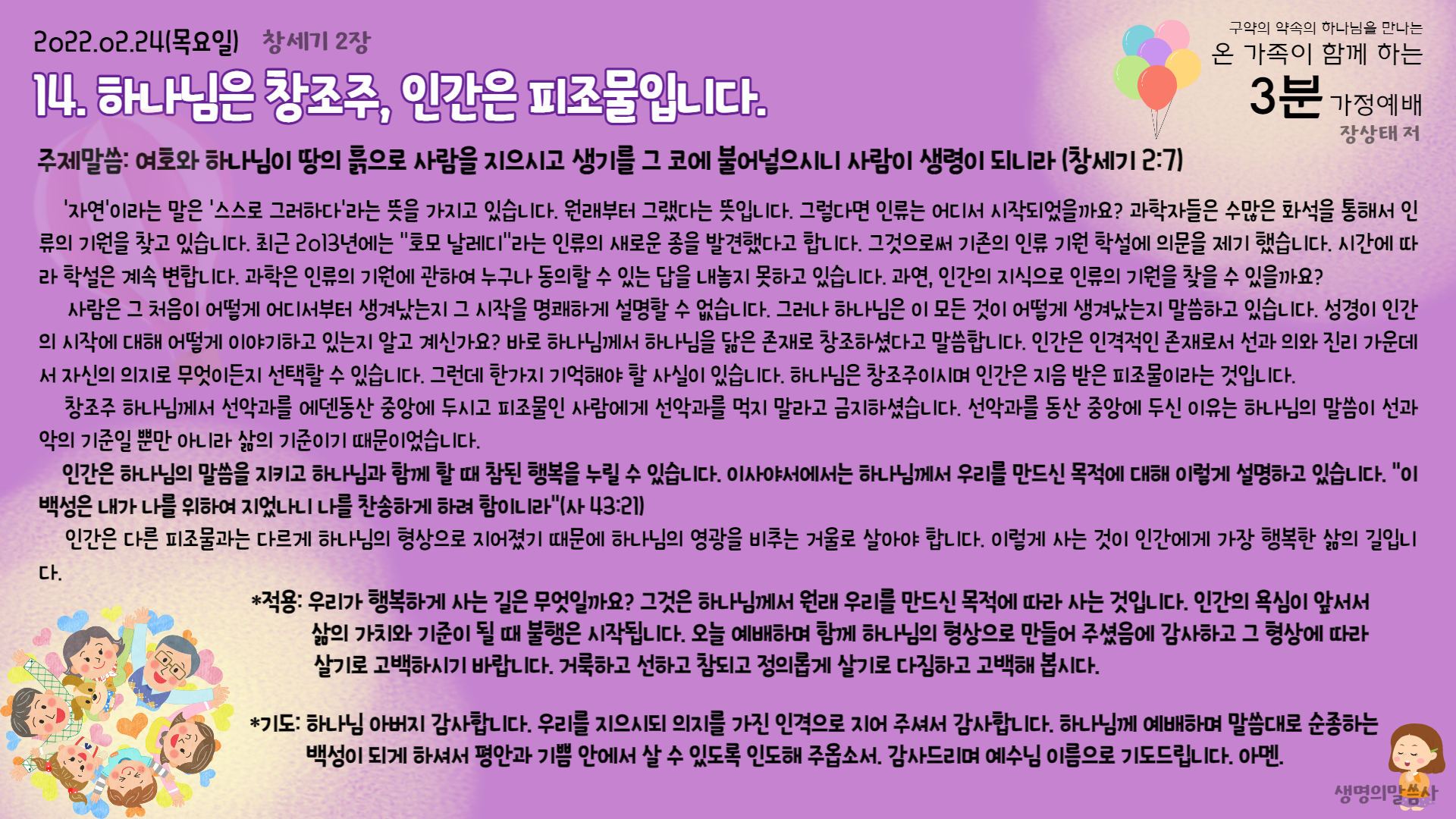 2022.02.24(목요일) 창세기 2장

14. 하나님은 창조주, 인간은 피조물입니다.

구약의 약속의 하나님을 만나는
온 가족이 함께 하는
3분 가정예배
장상태 저

주제말씀: 여호와 하나님이 땅의 흙으로 사람을 지으시고 생기를 그 코에 불어넣으시니 사람이 생령이 되니라 (창세기 2:7)

'자연'이라는 말은 '스스로 그러하다'라는 뜻을 가지고 있습니다. 원래부터 그랬다는 뜻입니다. 그렇다면 인류는 어디서 시작되었을까요? 과학자들은 수많은 화석을 통해서 인류의 기원을 찾고 있습니다. 최근 2013년에는 "호모 날레디"라는 인류의 새로운 종을 발견했다고 합니다. 그것으로써 기존의 인류 기원 학설에 의문을 제기 했습니다. 시간에 따라 학설은 계속 변합니다. 과학은 인류의 기원에 관하여 누구나 동의할 수 있는 답을 내놓지 못하고 있습니다. 과연, 인간의 지식으로 인류의 기원을 찾을 수 있을까요?

사람은 그 처음이 어떻게 어디서부터 생겨났는지 그 시작을 명쾌하게 설명할 수 없습니다. 그러나 하나님은 이 모든 것이 어떻게 생겨났는지 말씀하고 있습니다. 성경이 인간의 시작에 대해 어떻게 이야기하고 있는지 알고 계신가요? 바로 하나님께서 하나님을 닮은 존재로 창조하셨다고 말씀합니다. 인간은 인격적인 존재로서 선과 의와 진리 가운데서 자신의 의지로 무엇이든지 선택할 수 있습니다. 그런데 한가지 기억해야 할 사실이 있습니다. 하나님은 창조주이시며 인간은 지음 받은 피조물이라는 것입니다.

창조주 하나님께서 선악과를 에덴동산 중앙에 두시고 피조물인 사람에게 선악과를 먹지 말라고 금지하셨습니다. 선악과를 동산 중앙에 두신 이유는 하나님의 말씀이 선과 악의 기준일 뿐만 아니라 삶의 기준이기 때문이었습니다.

인간은 하나님의 말씀을 지키고 하나님과 함께 할 때 참된 행복을 누릴 수 있습니다. 이사야서에서는 하나님께서 우리를 만드신 목적에 대해 이렇게 설명하고 있습니다. "이 백성은 내가 나를 위하여 지었나니 나를 찬송하게 하려 함이니라"(사 43:21)

인간은 다른 피조물과는 다르게 하나님의 형상으로 지어졌기 때문에 하나님의 영광을 비추는 거울로 살아야 합니다. 이렇게 사는 것이 인간에게 가장 행복한 삶의 길입니다.

*적용: 우리가 행복하게 사는 길은 무엇일까요? 그것은 하나님께서 원래 우리를 만드신 목적에 따라 사는 것입니다. 인간의 욕심이 앞서서 삶의 가치와 기준이 될 때 불행은 시작됩니다. 오늘 예배하며 함께 하나님의 형상으로 만들어 주셨음에 감사하고 그 형상에 따라 살기로 고백하시기 바랍니다. 거룩하고 선하고 참되고 정의롭게 살기로 다짐하고 고백해 봅시다.

*기도: 하나님 아버지 감사합니다. 우리를 지으시되 의지를 가진 인격으로 지어 주셔서 감사합니다. 하나님께 예배하며 말씀대로 순종하는 백성이 되게 하셔서 평안과 기쁨 안에서 살 수 있도록 인도해 주옵소서. 감사드리며 예수님 이름으로 기도드립니다. 아멘.

생명의말씀사